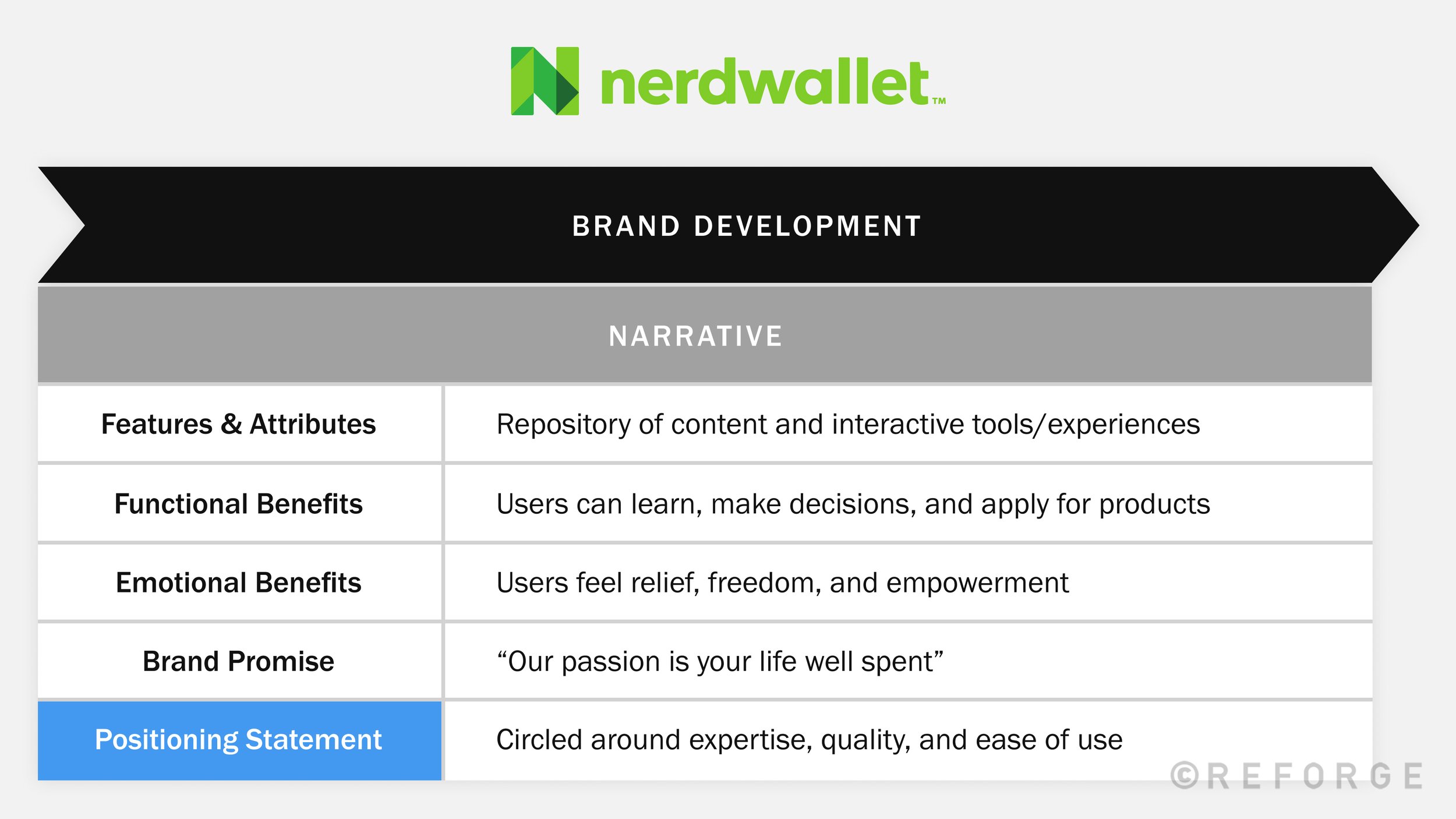 nerdwallet™

BRAND DEVELOPMENT

NARRATIVE

| Features & Attributes | Repository of content and interactive tools/experiences |
|---|---|
| Functional Benefits | Users can learn, make decisions, and apply for products |
| Emotional Benefits | Users feel relief, freedom, and empowerment |
| Brand Promise | “Our passion is your life well spent” |
| Positioning Statement | Circled around expertise, quality, and ease of use |

©REFORGE